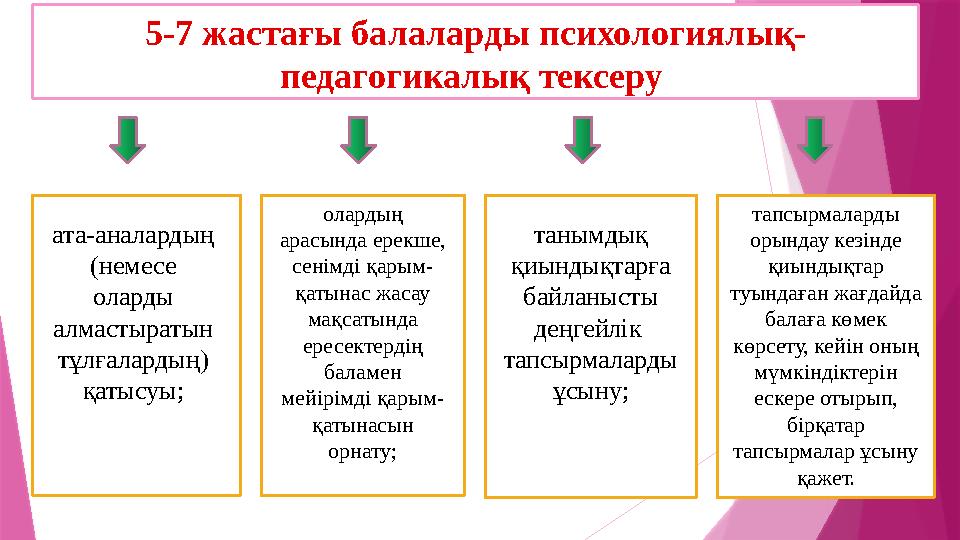 5-7 жастағы балаларды психологиялық-педагогикалық тексеру

ата-аналардың (немесе оларды алмастыратын тұлғалардың) қатысуы;

олардың арасында ерекше, сенімді қарым-қатынас жасау мақсатында ересектердің баламен мейірімді қарым-қатынасын орнату;

танымдық қиындықтарға байланысты деңгейлік тапсырмаларды ұсыну;

тапсырмаларды орындау кезінде қиындықтар туындаған жағдайда балаға көмек көрсету, кейін оның мүмкіндіктерін ескере отырып, бірқатар тапсырмалар ұсыну қажет.